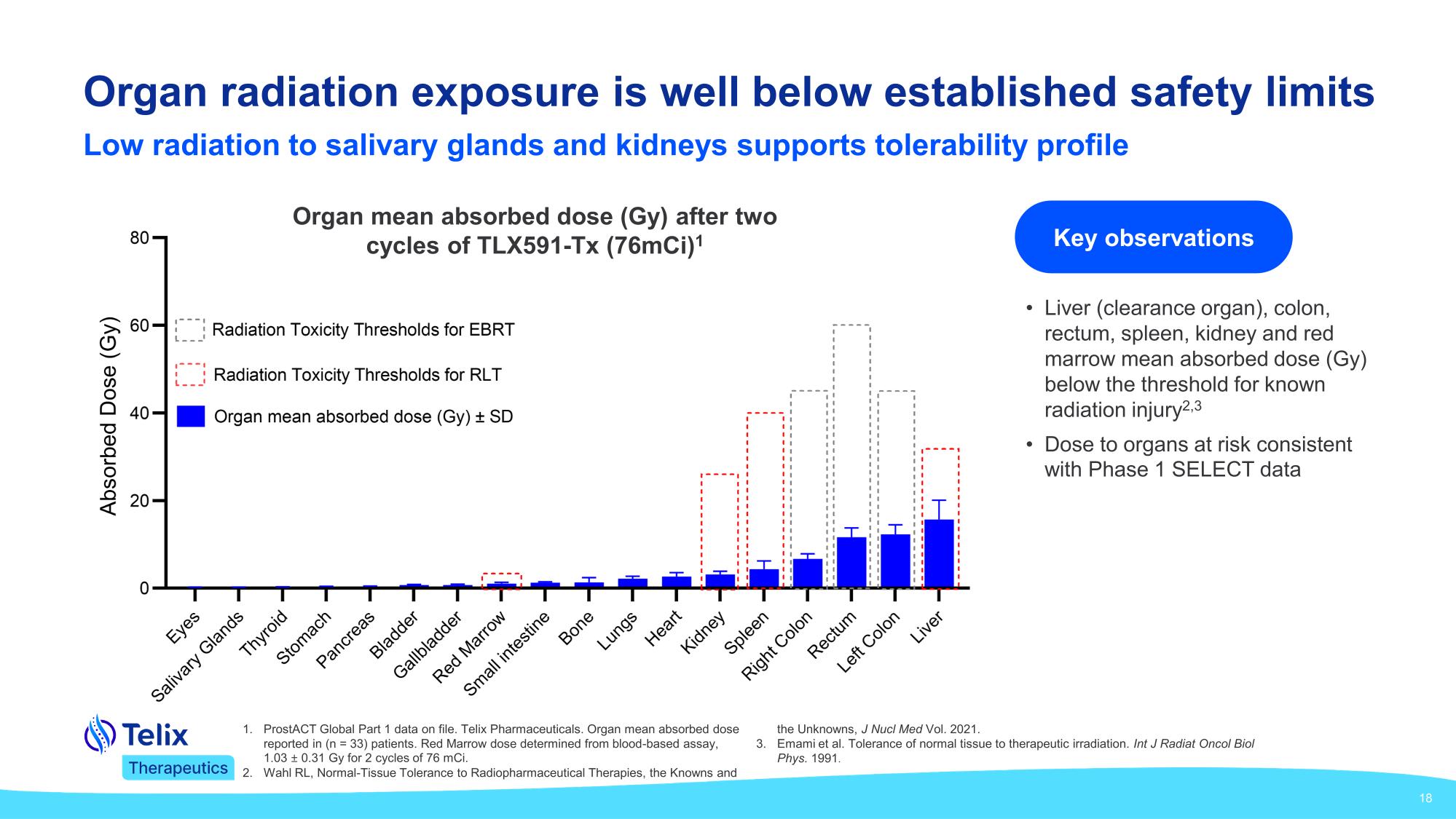 Organ radiation exposure is well below established safety limits

Low radiation to salivary glands and kidneys supports tolerability profile

Organ mean absorbed dose (Gy) after two cycles of TLX591-Tx (76mCi)$^1$

Absorbed Dose (Gy)

80
60
40
20
0

Radiation Toxicity Thresholds for EBRT

Radiation Toxicity Thresholds for RLT

Organ mean absorbed dose (Gy) ± SD

Eyes
Salivary Glands
Thyroid
Stomach
Pancreas
Bladder
Gallbladder
Red Marrow
Small intestine
Bone
Lungs
Heart
Kidney
Spleen
Right Colon
Rectum
Left Colon
Liver

Key observations

• Liver (clearance organ), colon, rectum, spleen, kidney and red marrow mean absorbed dose (Gy) below the threshold for known radiation injury$^{2,3}$

• Dose to organs at risk consistent with Phase 1 SELECT data

Telix
Therapeutics

1. ProstACT Global Part 1 data on file. Telix Pharmaceuticals. Organ mean absorbed dose reported in (n = 33) patients. Red Marrow dose determined from blood-based assay, 1.03 ± 0.31 Gy for 2 cycles of 76 mCi.
2. Wahl RL, Normal-Tissue Tolerance to Radiopharmaceutical Therapies, the Knowns and the Unknowns, J Nucl Med Vol. 2021.
3. Emami et al. Tolerance of normal tissue to therapeutic irradiation. Int J Radiat Oncol Biol Phys. 1991.

18